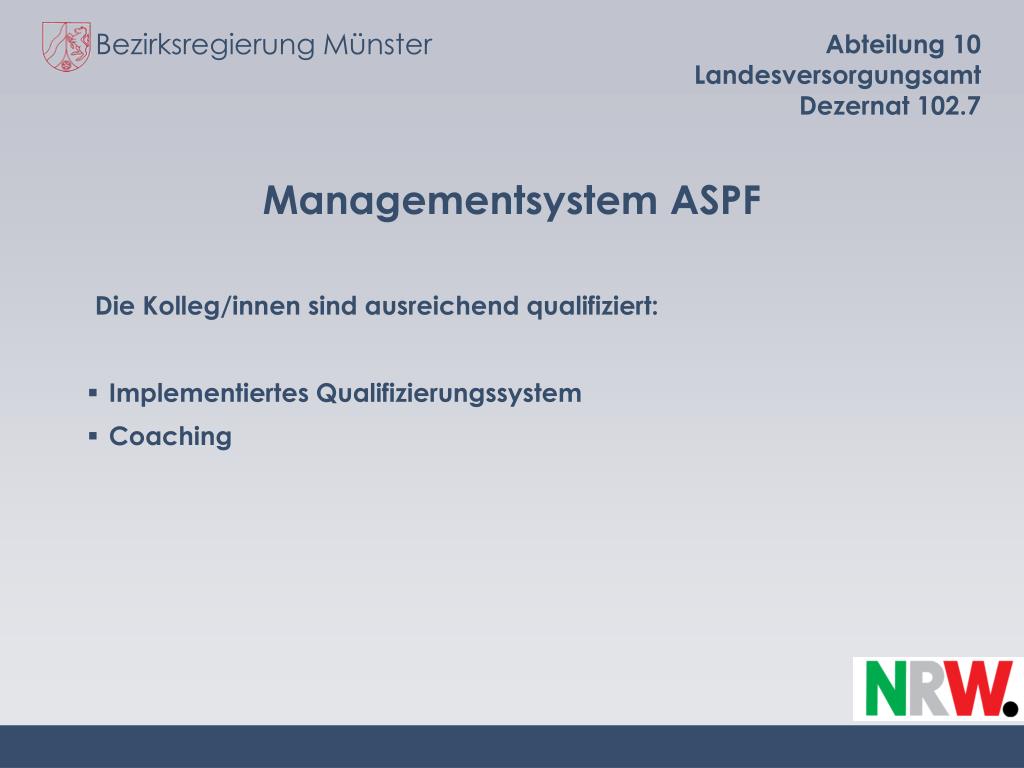 Bezirksregierung Münster

Abteilung 10
Landesversorgungsamt
Dezernat 102.7

Managementsystem ASPF

Die Kolleg/innen sind ausreichend qualifiziert:

▪ Implementiertes Qualifizierungssystem
▪ Coaching

NRW.